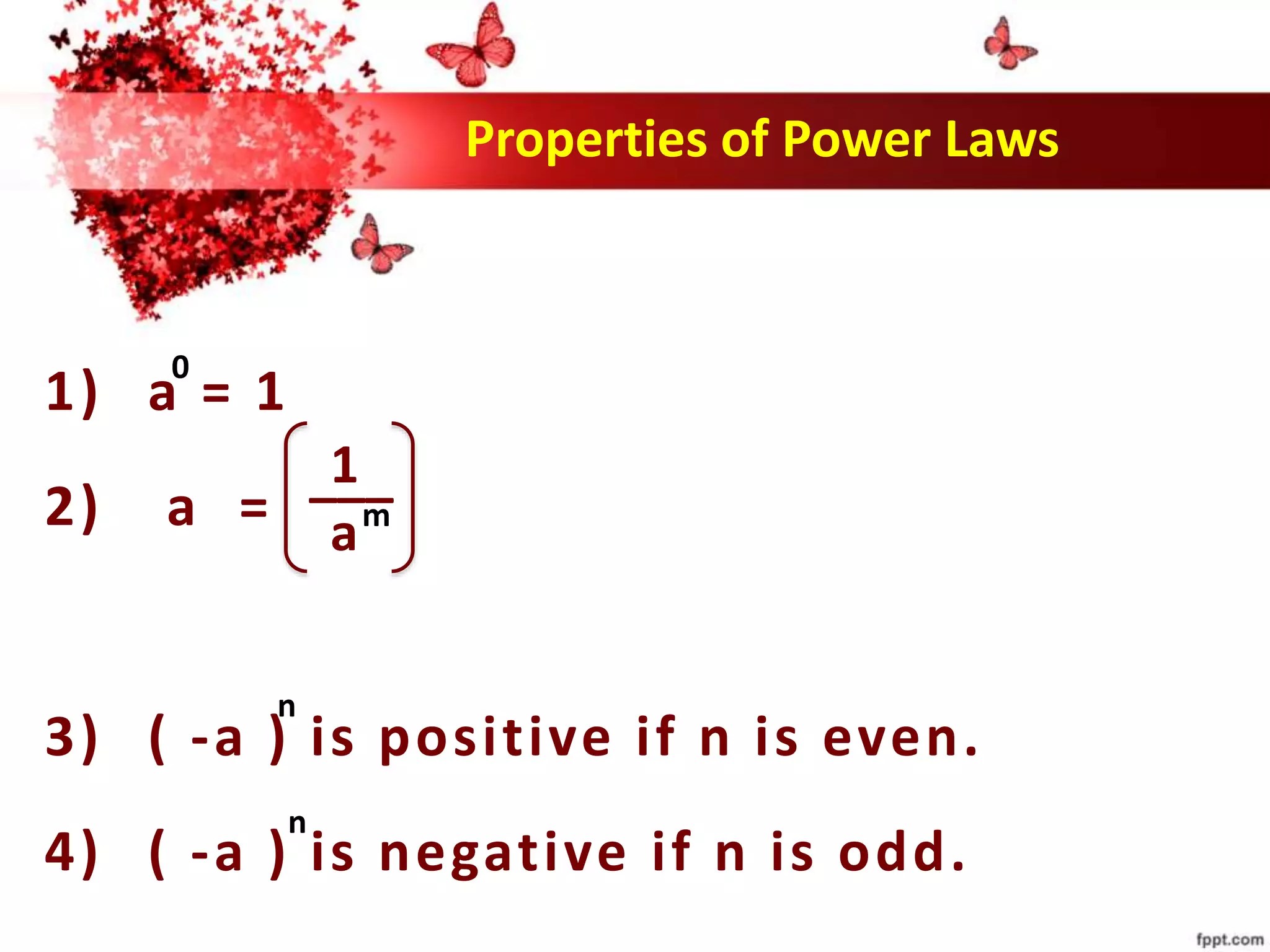 Properties of Power Laws

1) $a^0 = 1$

2) $a = \left(\frac{1}{a^m}\right)$

3) $( -a )^n$ is positive if n is even.

4) $( -a )^n$ is negative if n is odd.

fppt.com